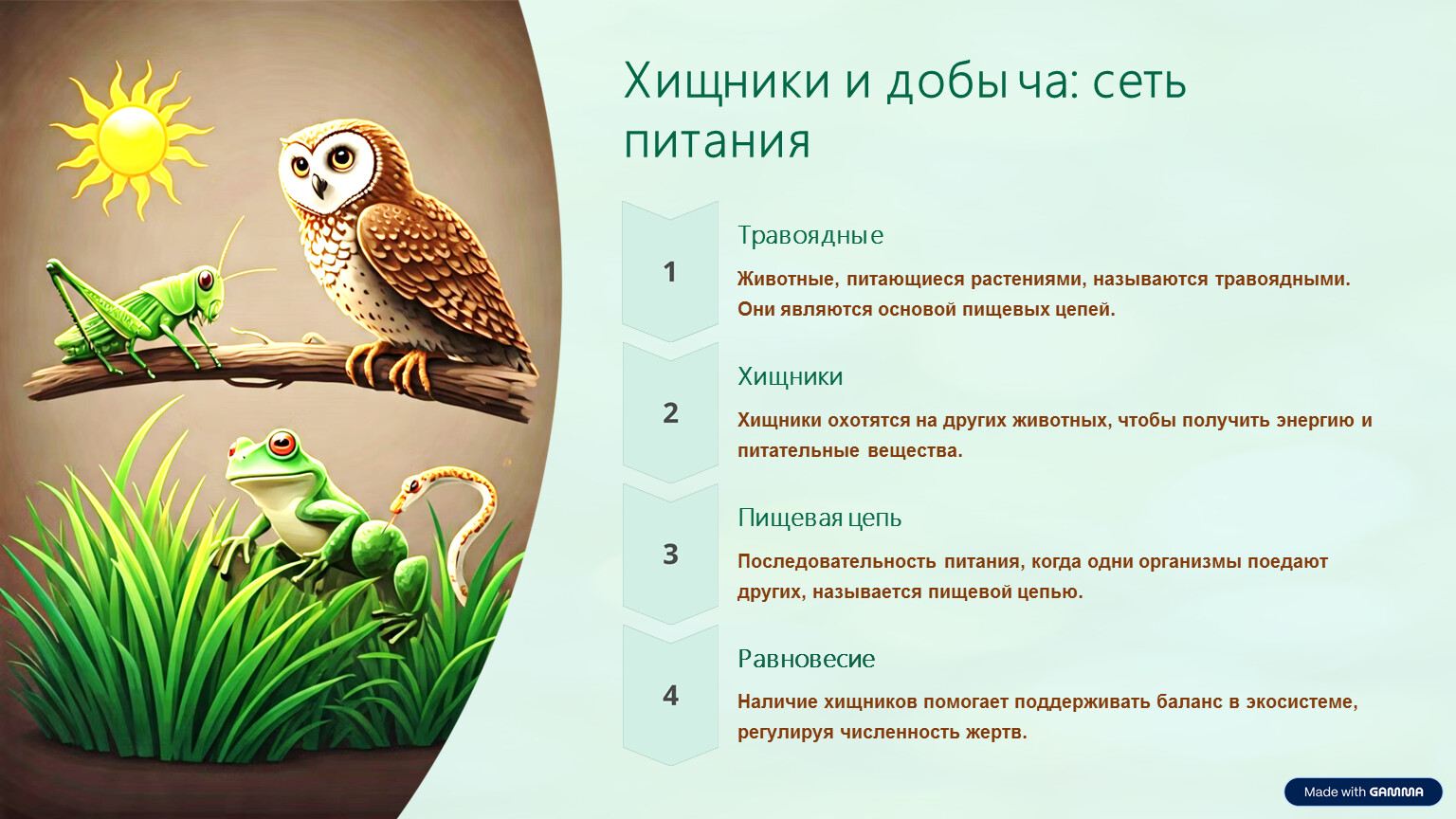 Хищники и добыча: сеть питания

1

Травоядные

Животные, питающиеся растениями, называются травоядными. Они являются основой пищевых цепей.

2

Хищники

Хищники охотятся на других животных, чтобы получить энергию и питательные вещества.

3

Пищевая цепь

Последовательность питания, когда одни организмы поедают других, называется пищевой цепью.

4

Равновесие

Наличие хищников помогает поддерживать баланс в экосистеме, регулируя численность жертв.

Made with GAMMA